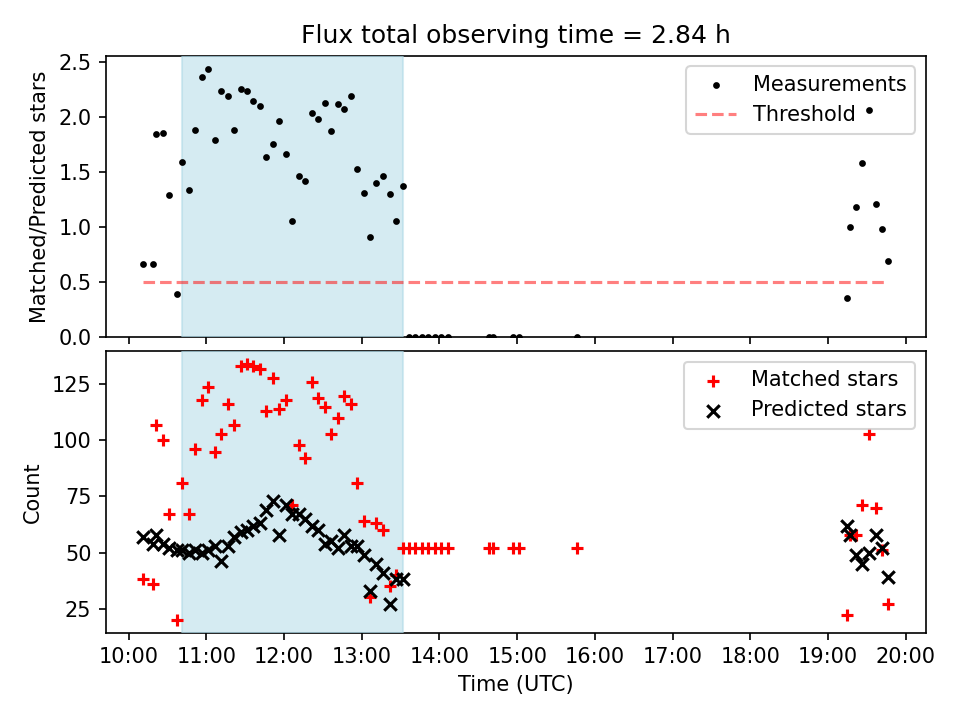 Flux total observing time = 2.84 h

Matched/Predicted stars

2.5
2.0
1.5
1.0
0.5
0.0

Measurements
Threshold

Count

125
100
75
50
25

Matched stars
Predicted stars

10:00 11:00 12:00 13:00 14:00 15:00 16:00 17:00 18:00 19:00 20:00

Time (UTC)